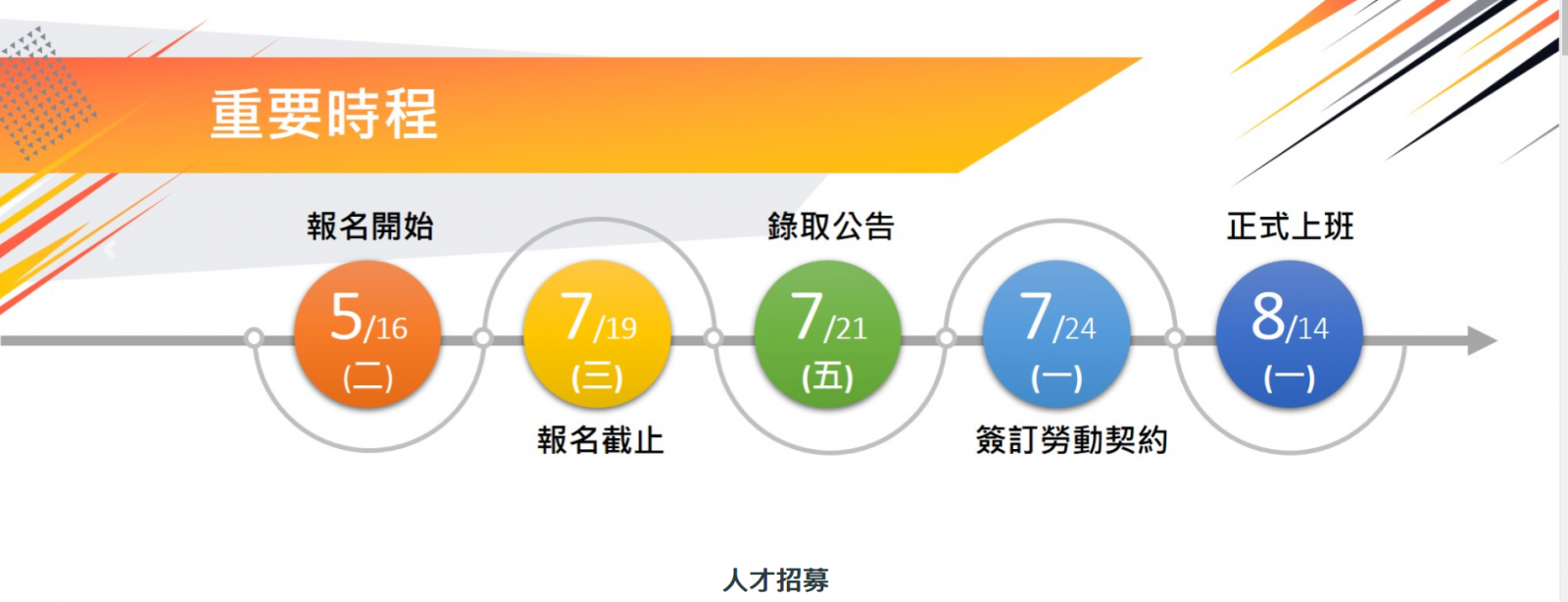 重要時程

報名開始
5/16
(二)

7/19
(三)
報名截止

錄取公告
7/21
(五)

7/24
(一)
簽訂勞動契約

正式上班
8/14
(一)

人才招募